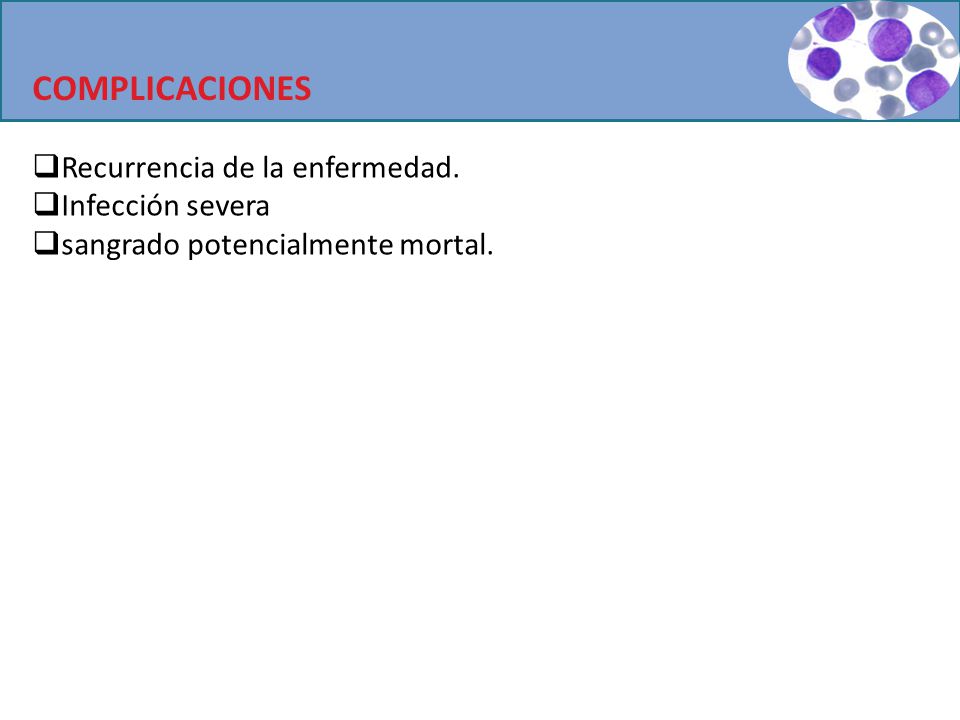 COMPLICACIONES

❑Recurrencia de la enfermedad.
❑Infección severa
❑sangrado potencialmente mortal.